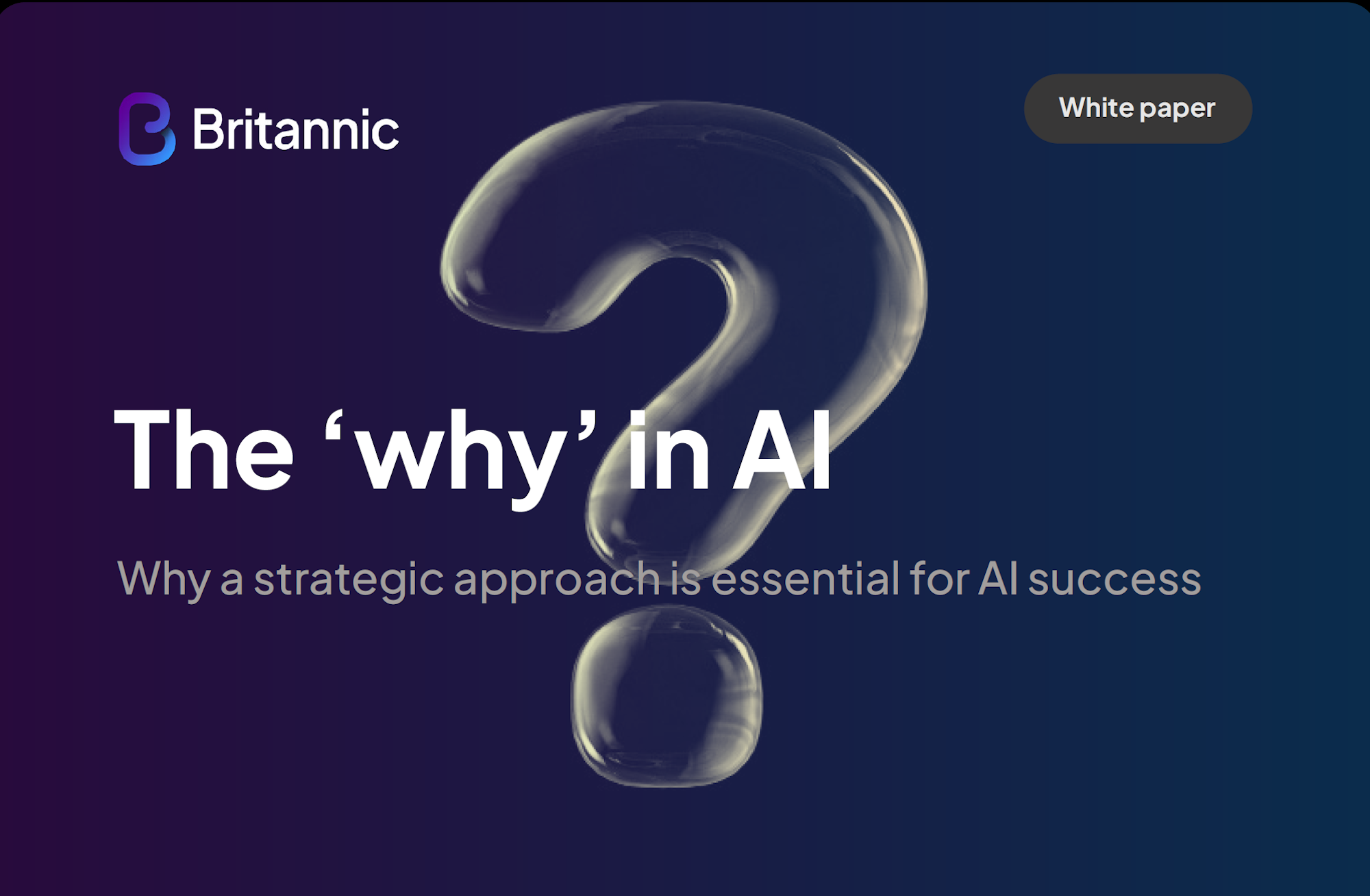 Britannic

White paper

The ‘why’ in AI

Why a strategic approach is essential for AI success